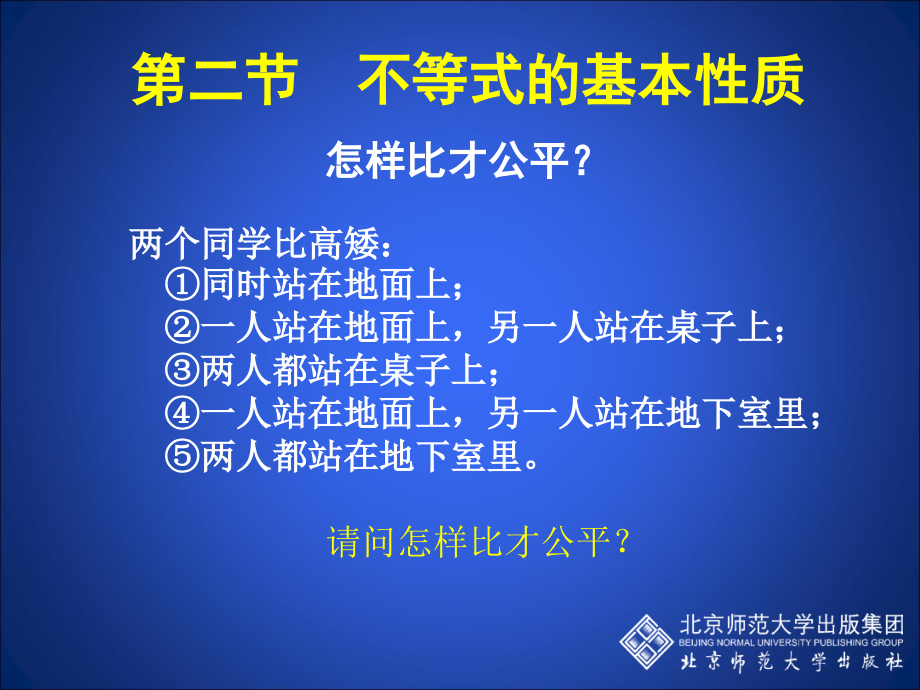 第二节　不等式的基本性质

怎样比才公平？

两个同学比高矮：
①同时站在地面上；
②一人站在地面上，另一人站在桌子上；
③两人都站在桌子上；
④一人站在地面上，另一人站在地下室里；
⑤两人都站在地下室里。

请问怎样比才公平？

北京师范大学出版集团
BEIJING NORMAL UNIVERSITY PUBLISHING GROUP
北京师范大学出版社